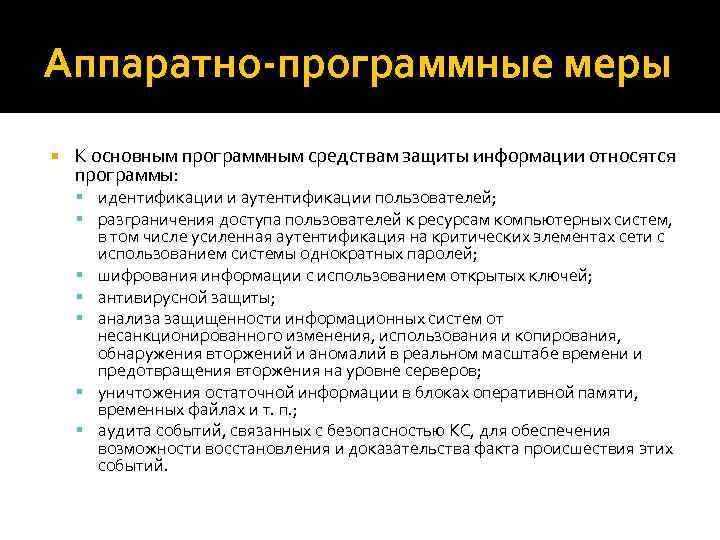 Аппаратно-программные меры

К основным программным средствам защиты информации относятся программы:

идентификации и аутентификации пользователей;

разграничения доступа пользователей к ресурсам компьютерных систем, в том числе усиленная аутентификация на критических элементах сети с использованием системы однократных паролей;

шифрования информации с использованием открытых ключей;

антивирусной защиты;

анализа защищенности информационных систем от несанкционированного изменения, использования и копирования, обнаружения вторжений и аномалий в реальном масштабе времени и предотвращения вторжения на уровне серверов;

уничтожения остаточной информации в блоках оперативной памяти, временных файлах и т. п.;

аудита событий, связанных с безопасностью КС, для обеспечения возможности восстановления и доказательства факта происшествия этих событий.